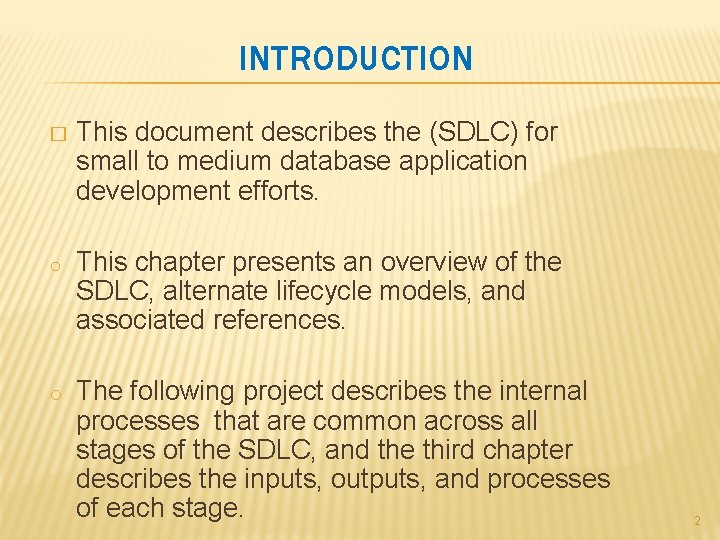 INTRODUCTION

□ This document describes the (SDLC) for small to medium database application development efforts.

o This chapter presents an overview of the SDLC, alternate lifecycle models, and associated references.

o The following project describes the internal processes that are common across all stages of the SDLC, and the third chapter describes the inputs, outputs, and processes of each stage.

2